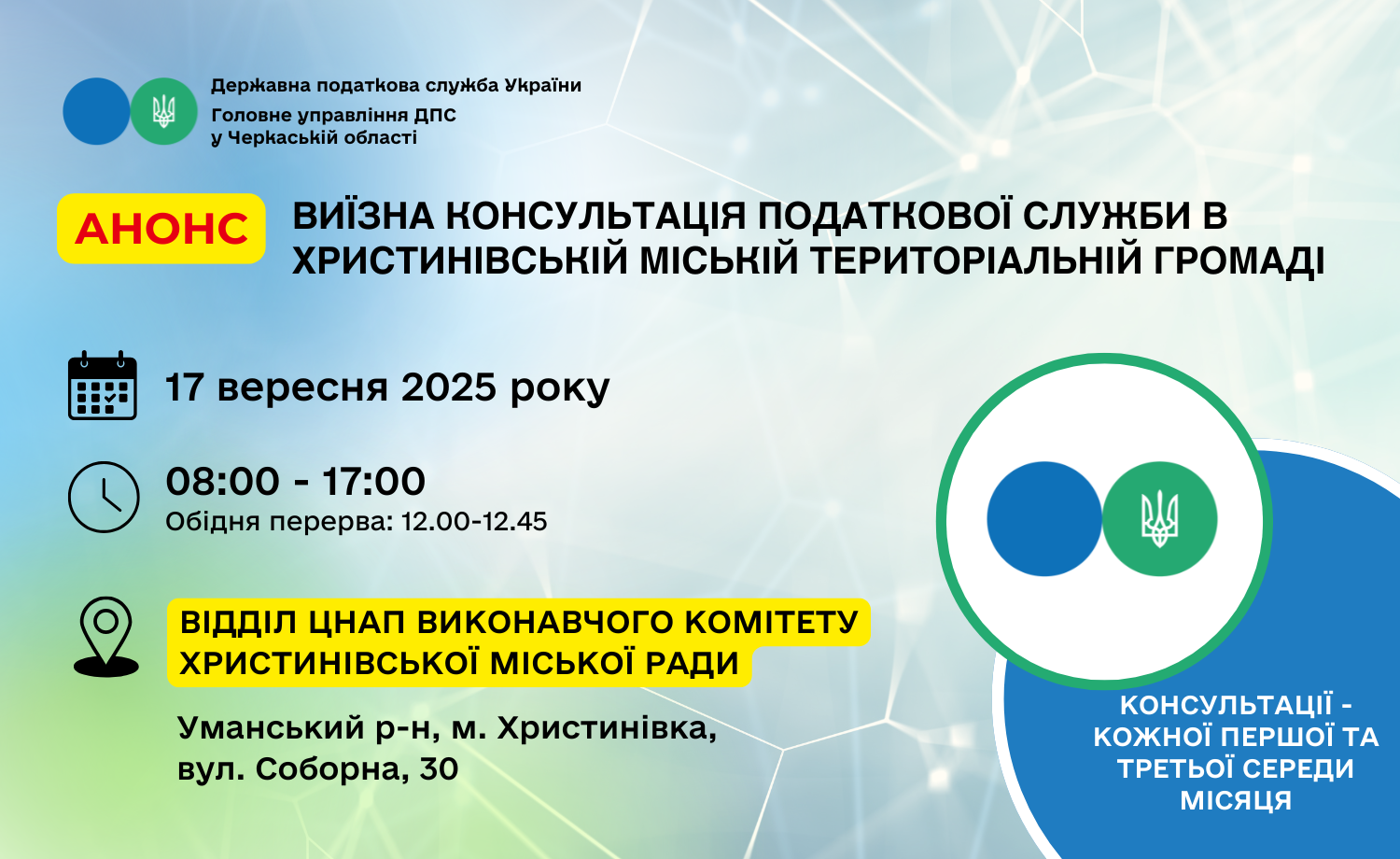 Державна податкова служба України
Головне управління ДПС
у Черкаській області

АНОНС

ВИЇЗНА КОНСУЛЬТАЦІЯ ПОДАТКОВОЇ СЛУЖБИ В ХРИСТИНІВСЬКІЙ МІСЬКІЙ ТЕРИТОРІАЛЬНІЙ ГРОМАДІ

17 вересня 2025 року

08:00 - 17:00
Обідня перерва: 12.00-12.45

ВІДДІЛ ЦНАП ВИКОНАВЧОГО КОМІТЕТУ ХРИСТИНІВСЬКОЇ МІСЬКОЇ РАДИ

Уманський р-н, м. Христинівка, вул. Соборна, 30

КОНСУЛЬТАЦІЇ - КОЖНОЇ ПЕРШОЇ ТА ТРЕТЬОЇ СЕРЕДИ МІСЯЦЯ